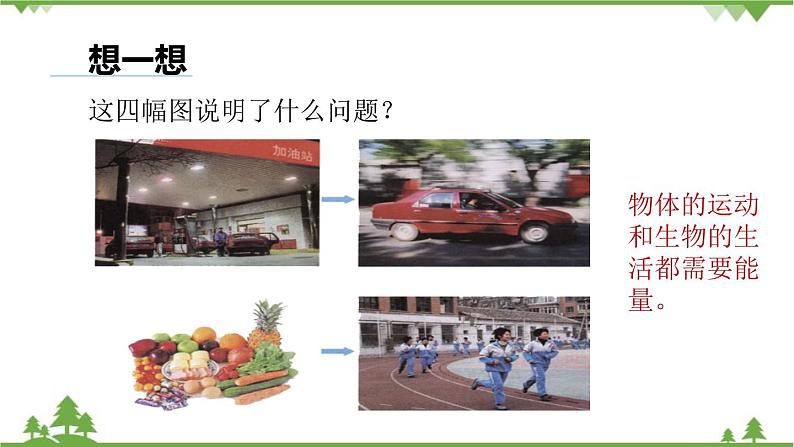 想一想

这四幅图说明了什么问题？

加油站

物体的运动和生物的生活都需要能量。